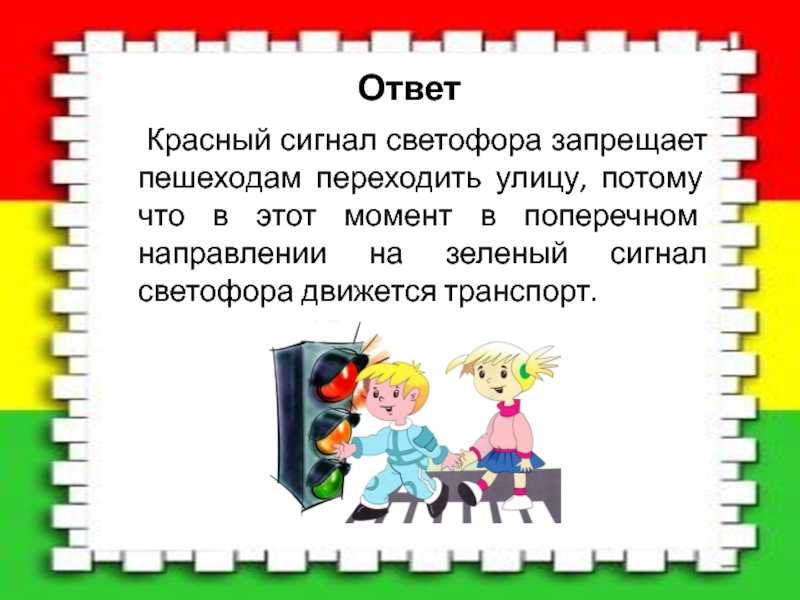 Ответ

Красный сигнал светофора запрещает пешеходам переходить улицу, потому что в этот момент в поперечном направлении на зеленый сигнал светофора движется транспорт.